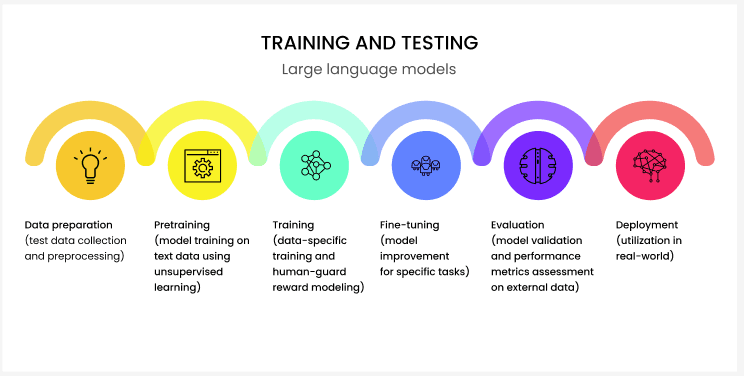 TRAINING AND TESTING
Large language models

Data preparation (test data collection and preprocessing)

Pretraining (model training on text data using unsupervised learning)

Training (data-specific training and human-guard reward modeling)

Fine-tuning (model improvement for specific tasks)

Evaluation (model validation and performance metrics assessment on external data)

Deployment (utilization in real-world)